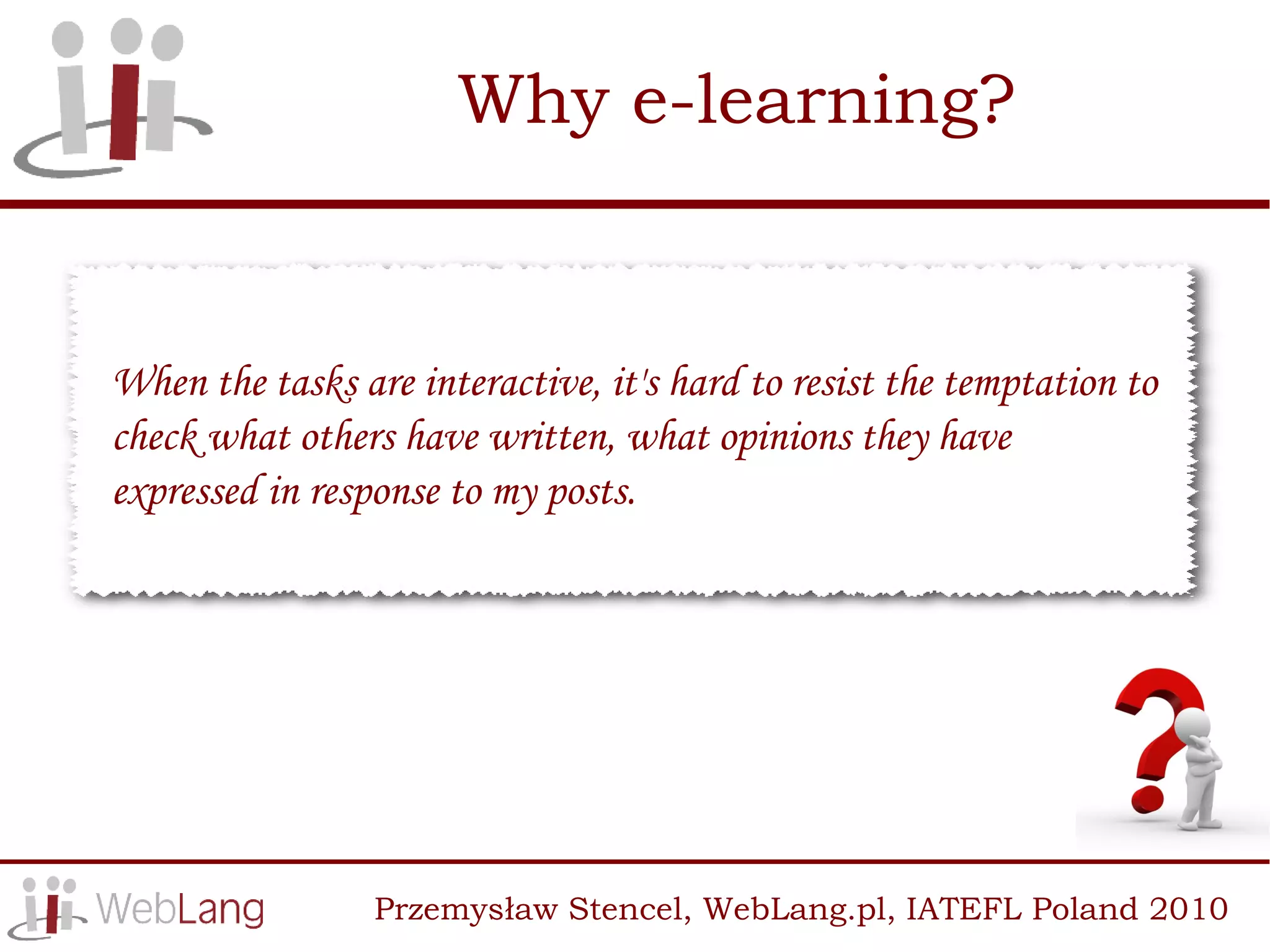 Why e-learning?

When the tasks are interactive, it's hard to resist the temptation to check what others have written, what opinions they have expressed in response to my posts.

WebLang

Przemysław Stencel, WebLang.pl, IATEFL Poland 2010